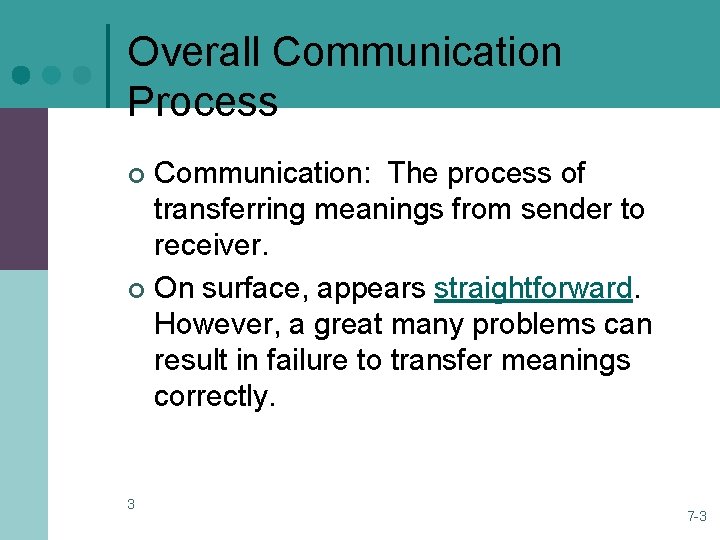 Overall Communication Process

Communication: The process of transferring meanings from sender to receiver.

On surface, appears straightforward. However, a great many problems can result in failure to transfer meanings correctly.

3

7-3